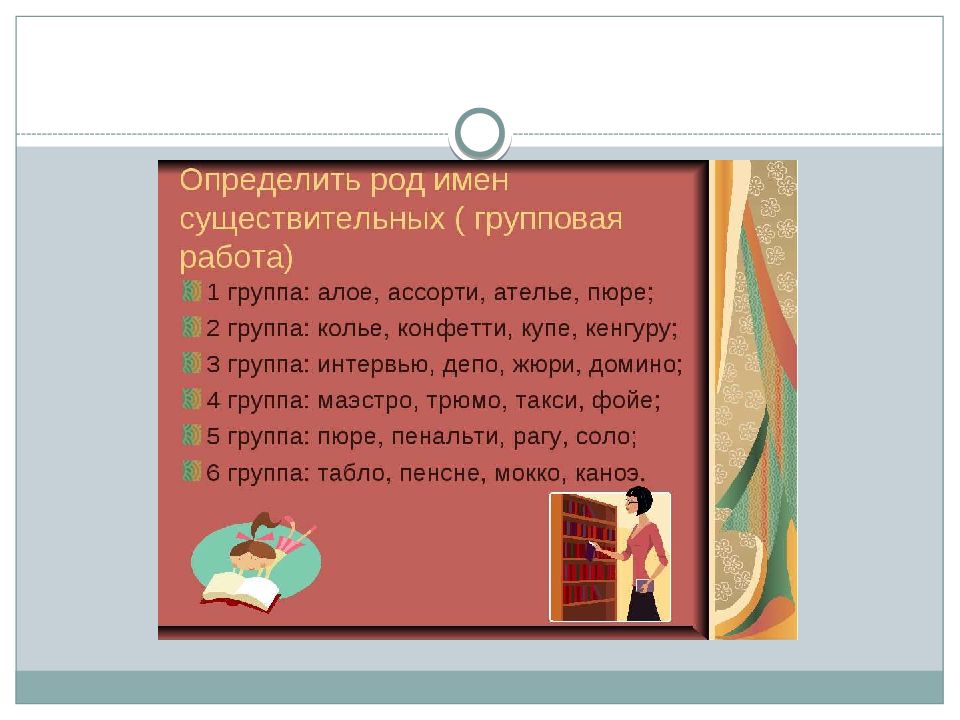 Определить род имен существительных ( групповая работа)

1 группа: алое, ассорти, ателье, пюре;

2 группа: колье, конфетти, купе, кенгуру;

3 группа: интервью, депо, жюри, домино;

4 группа: маэстро, трюмо, такси, фойе;

5 группа: пюре, пенальти, рагу, соло;

6 группа: табло, пенсне, мокко, каноэ.